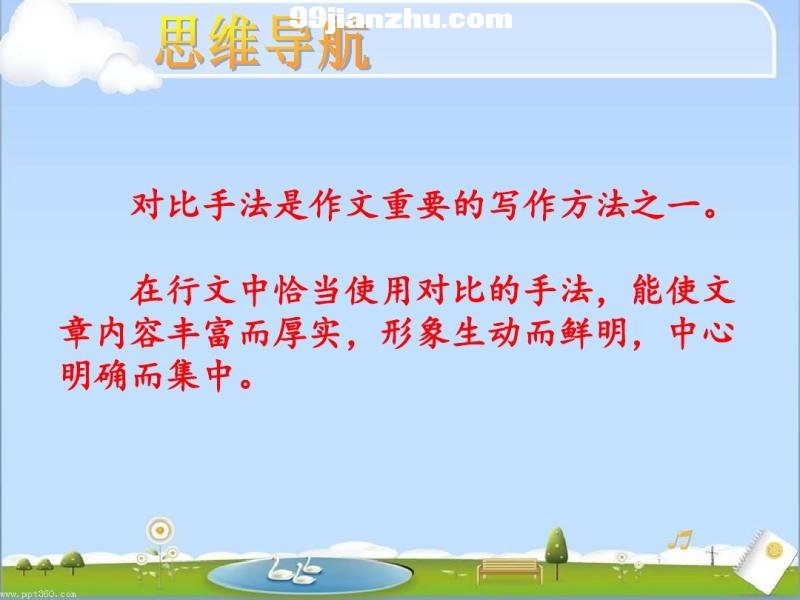 99jianzhu.com

思维导航

对比手法是作文重要的写作方法之一。

在行文中恰当使用对比的手法，能使文章内容丰富而厚实，形象生动而鲜明，中心明确而集中。

www.ppt360.com